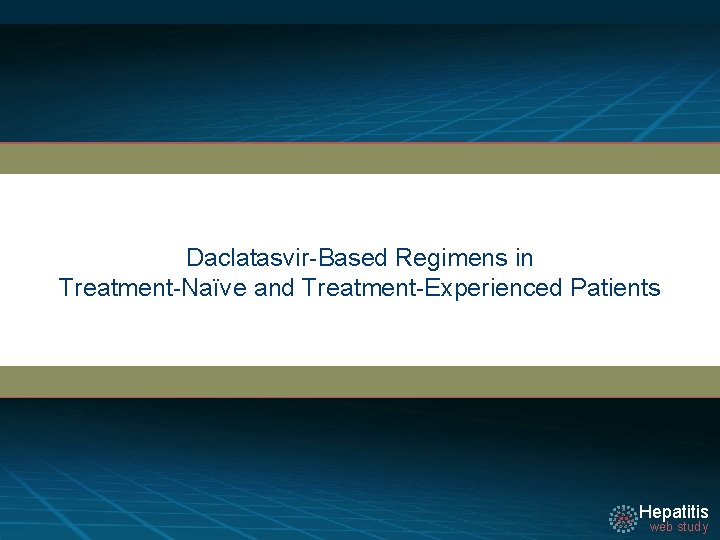 Daclatasvir-Based Regimens in Treatment-Naïve and Treatment-Experienced Patients

Hepatitis
web study